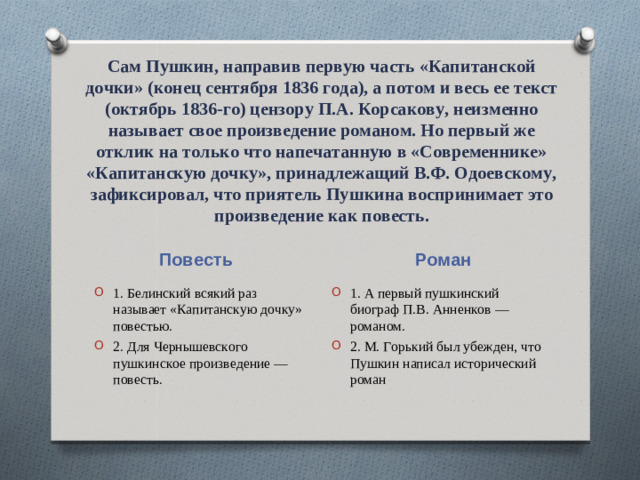 Сам Пушкин, направив первую часть «Капитанской дочки» (конец сентября 1836 года), а потом и весь ее текст (октябрь 1836-го) цензору П.А. Корсакову, неизменно называет свое произведение романом. Но первый же отклик на только что напечатанную в «Современнике» «Капитанскую дочку», принадлежащий В.Ф. Одоевскому, зафиксировал, что приятель Пушкина воспринимает это произведение как повесть.

Повесть

1. Белинский всякий раз называет «Капитанскую дочку» повестью.

2. Для Чернышевского пушкинское произведение — повесть.

Роман

1. А первый пушкинский биограф П.В. Анненков — романом.

2. М. Горький был убежден, что Пушкин написал исторический роман